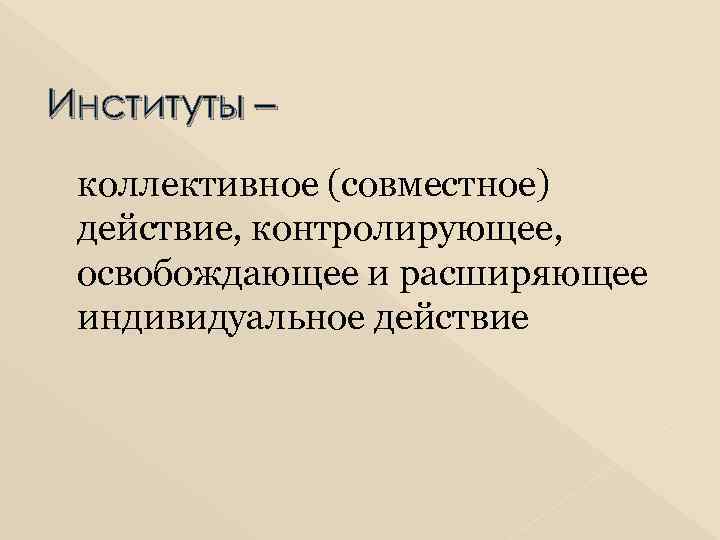 Институты –

коллективное (совместное) действие, контролирующее, освобождающее и расширяющее индивидуальное действие